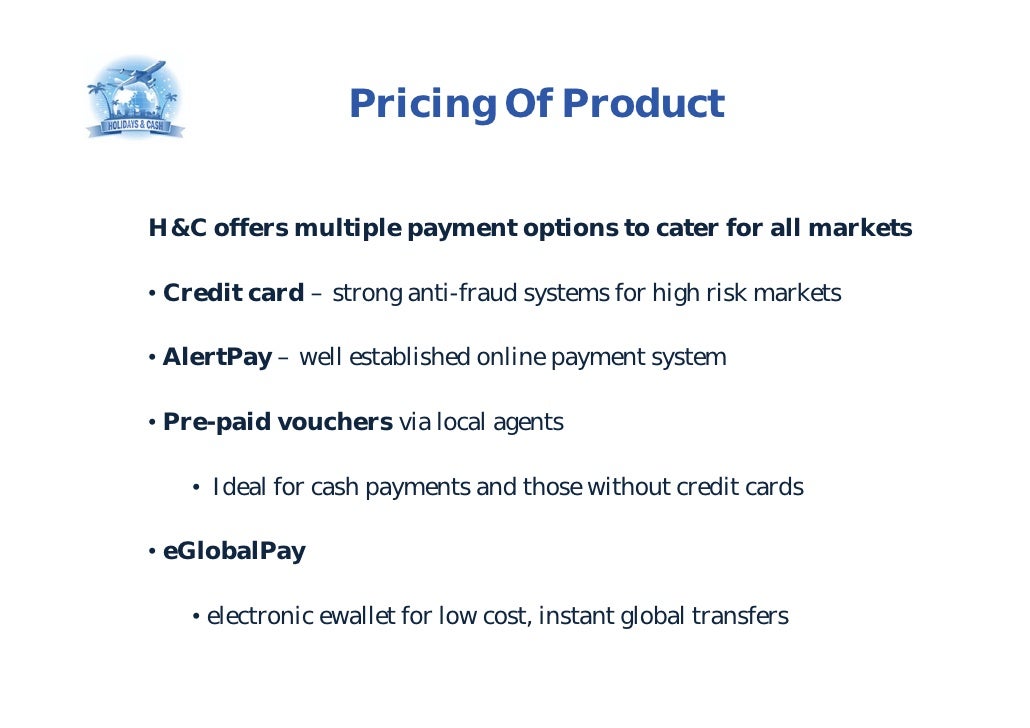 HOLIDAYS & CASH

Pricing Of Product

H&C offers multiple payment options to cater for all markets

• Credit card – strong anti-fraud systems for high risk markets

• AlertPay – well established online payment system

• Pre-paid vouchers via local agents

• Ideal for cash payments and those without credit cards

• eGlobalPay

• electronic ewallet for low cost, instant global transfers